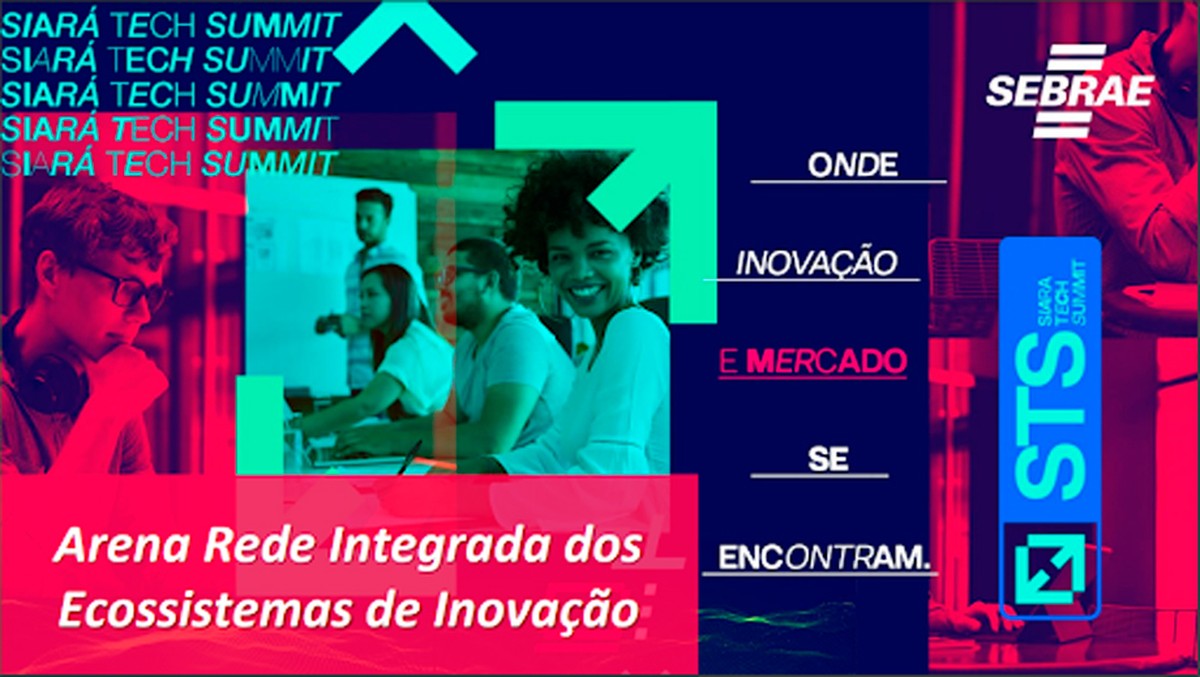 SIARÁ TECH SUMMIT
SIARÁ TECH SUMMIT
SIARÁ TECH SUMMIT
SIARÁ TECH SUMMIT
SIARÁ TECH SUMMIT

SEBRAE

ONDE
INOVAÇÃO
E MERCADO
SE
ENCONTRAM.

STS
SIARA TECH SUMMIT

Arena Rede Integrada dos Ecossistemas de Inovação